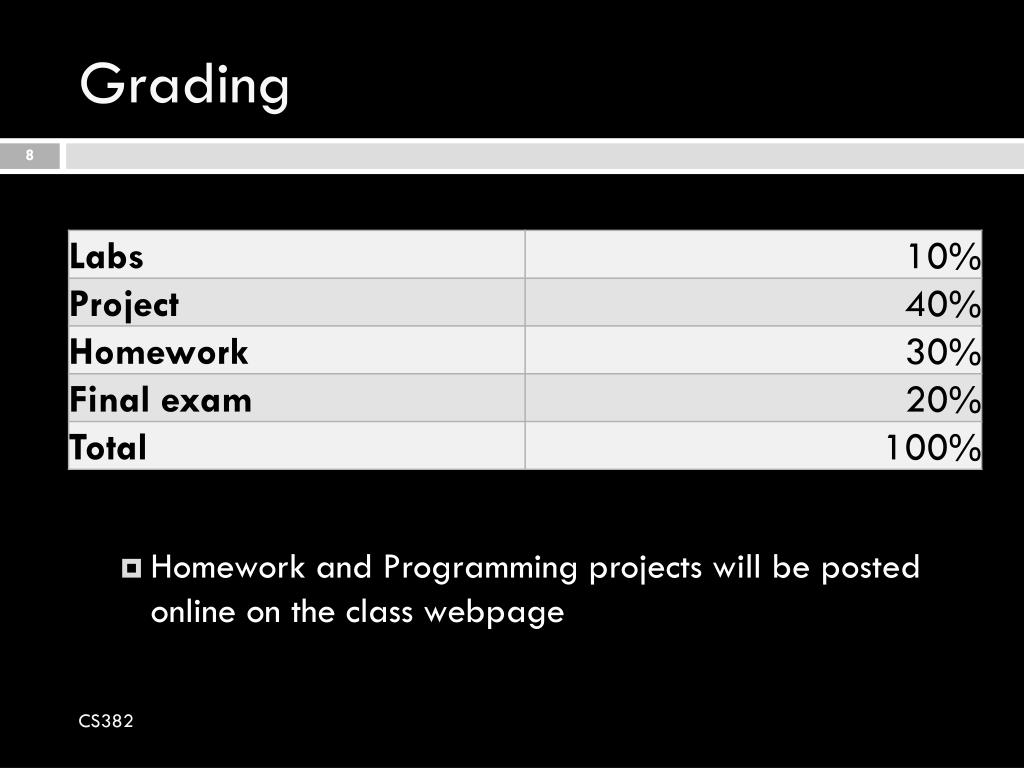 Grading

8

| Labs | 10% |
|---|---|
| Project | 40% |
| Homework | 30% |
| Final exam | 20% |
| Total | 100% |

Homework and Programming projects will be posted online on the class webpage

CS382